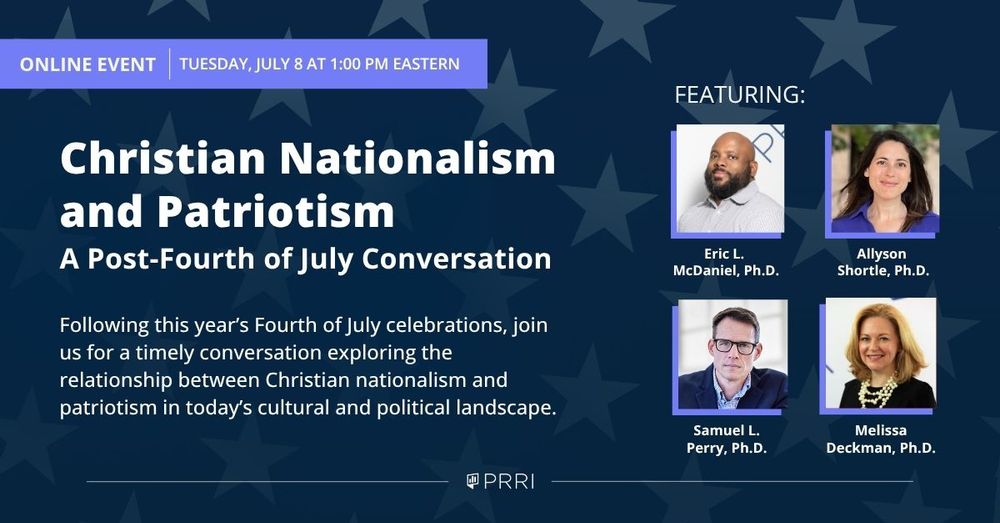 ONLINE EVENT | TUESDAY, JULY 8 AT 1:00 PM EASTERN

Christian Nationalism and Patriotism

A Post-Fourth of July Conversation

Following this year's Fourth of July celebrations, join us for a timely conversation exploring the relationship between Christian nationalism and patriotism in today's cultural and political landscape.

FEATURING:

Eric L. McDaniel, Ph.D.

Allyson Shortle, Ph.D.

Samuel L. Perry, Ph.D.

Melissa Deckman, Ph.D.

PRRI